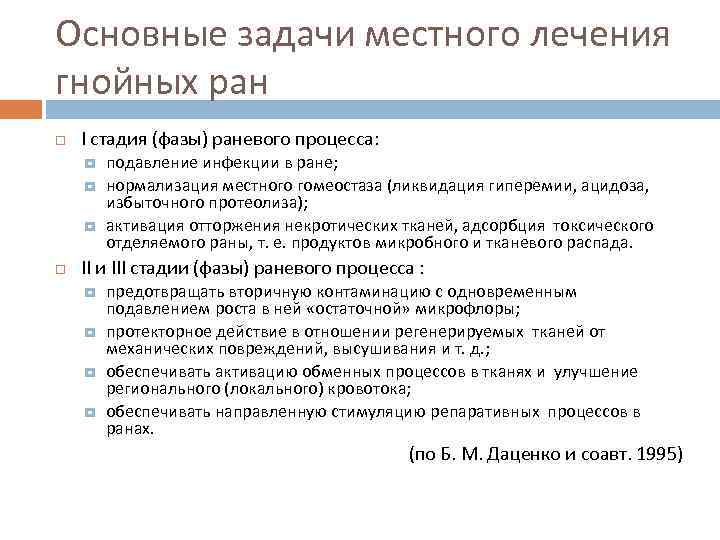 Основные задачи местного лечения гнойных ран

I стадия (фазы) раневого процесса:

подавление инфекции в ране;

нормализация местного гомеостаза (ликвидация гиперемии, ацидоза, избыточного протеолиза);

активация отторжения некротических тканей, адсорбция токсического отделяемого раны, т. е. продуктов микробного и тканевого распада.

II и III стадии (фазы) раневого процесса :

предотвращать вторичную контаминацию с одновременным подавлением роста в ней «остаточной» микрофлоры;

протекторное действие в отношении регенерируемых тканей от механических повреждений, высушивания и т. д.;

обеспечивать активацию обменных процессов в тканях и улучшение регионального (локального) кровотока;

обеспечивать направленную стимуляцию репаративных процессов в ранах.

(по Б. М. Даценко и соавт. 1995)